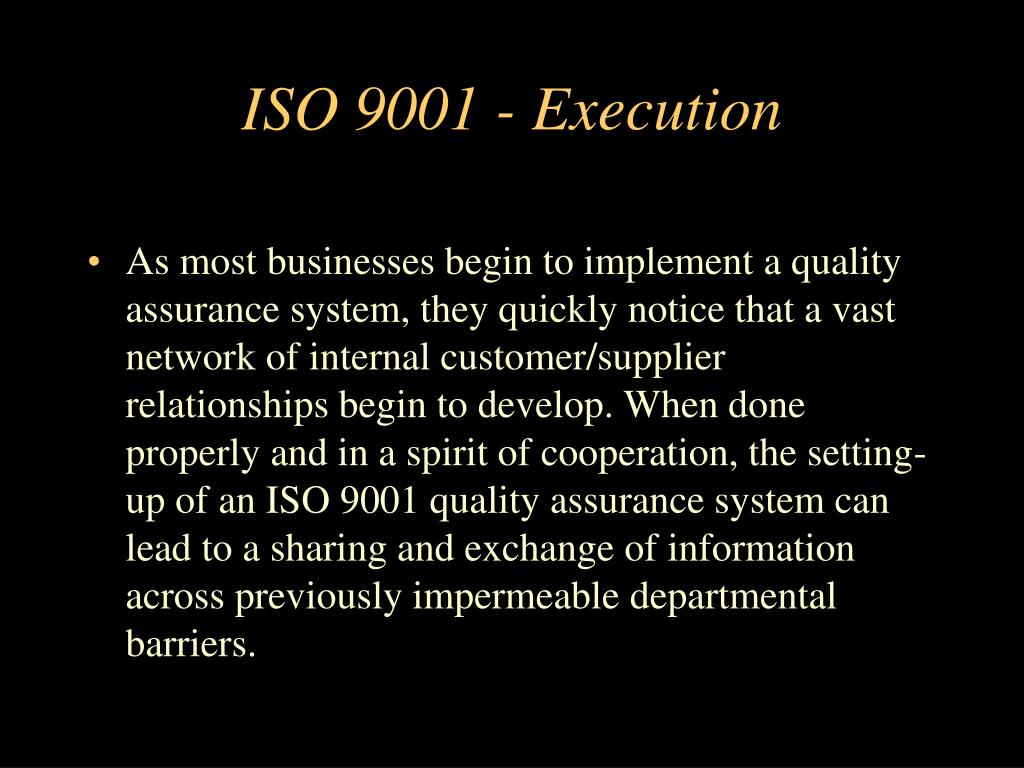 ISO 9001 - Execution

• As most businesses begin to implement a quality assurance system, they quickly notice that a vast network of internal customer/supplier relationships begin to develop. When done properly and in a spirit of cooperation, the setting-up of an ISO 9001 quality assurance system can lead to a sharing and exchange of information across previously impermeable departmental barriers.